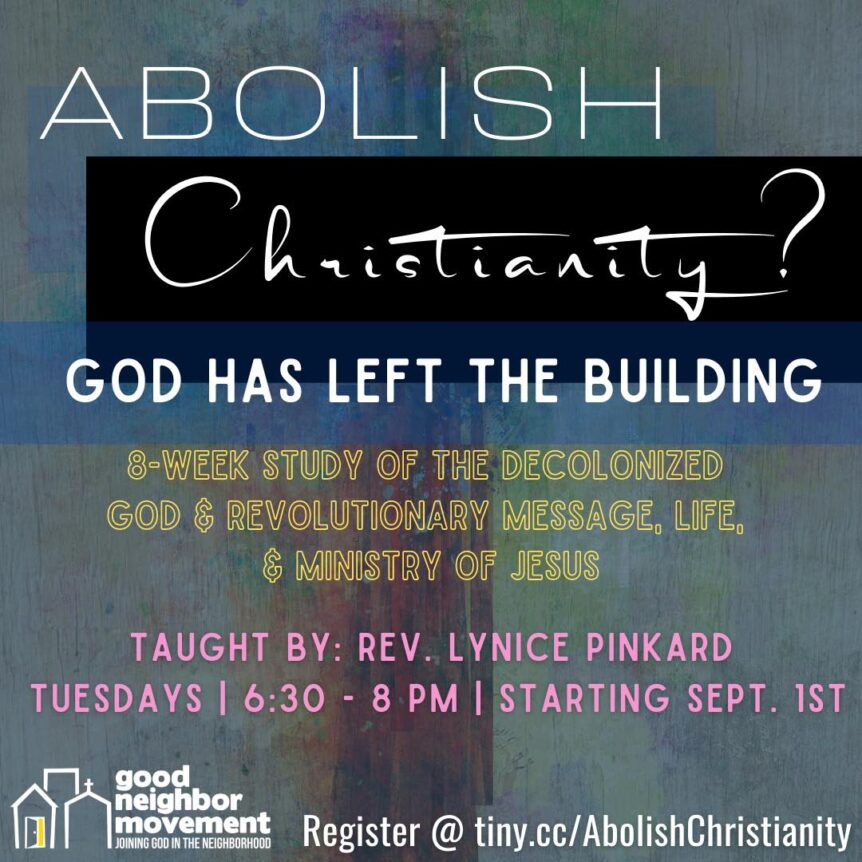 ABOLISH
Christianity?
GOD HAS LEFT THE BUILDING

8-WEEK STUDY OF THE DECOLONIZED GOD & REVOLUTIONARY MESSAGE, LIFE, & MINISTRY OF JESUS

TAUGHT BY: REV. LYNICE PINKARD
TUESDAYS | 6:30 - 8 PM | STARTING SEPT. 1ST

good neighbor movement
JOINING GOD IN THE NEIGHBORHOOD

Register @ tiny.cc/AbolishChristianity